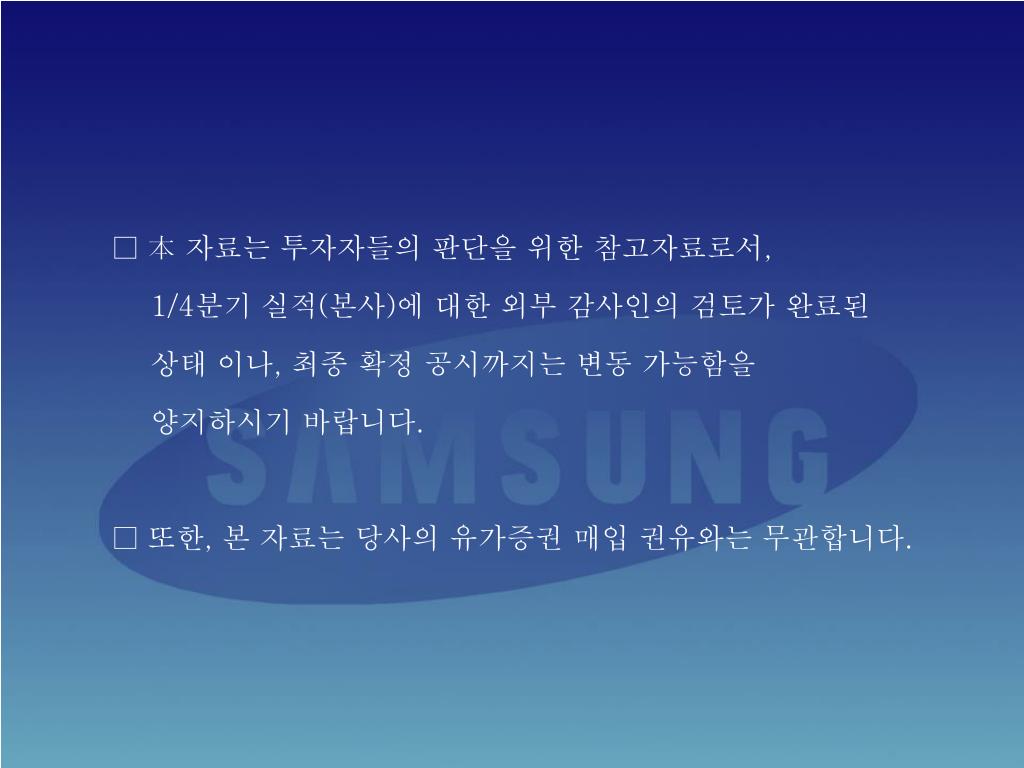 □ 本 자료는 투자자들의 판단을 위한 참고자료로서, 1/4분기 실적(본사)에 대한 외부 감사인의 검토가 완료된 상태 이나, 최종 확정 공시까지는 변동 가능함을 양지하시기 바랍니다.

SAMSUNG

□ 또한, 본 자료는 당사의 유가증권 매입 권유와는 무관합니다.